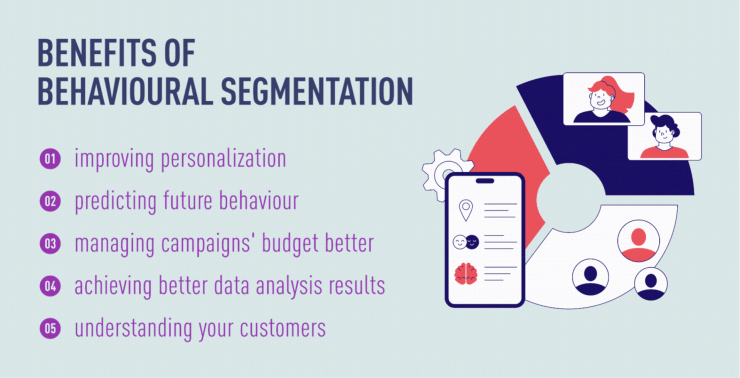 BENEFITS OF BEHAVIOURAL SEGMENTATION

01 improving personalization

02 predicting future behaviour

03 managing campaigns' budget better

04 achieving better data analysis results

05 understanding your customers